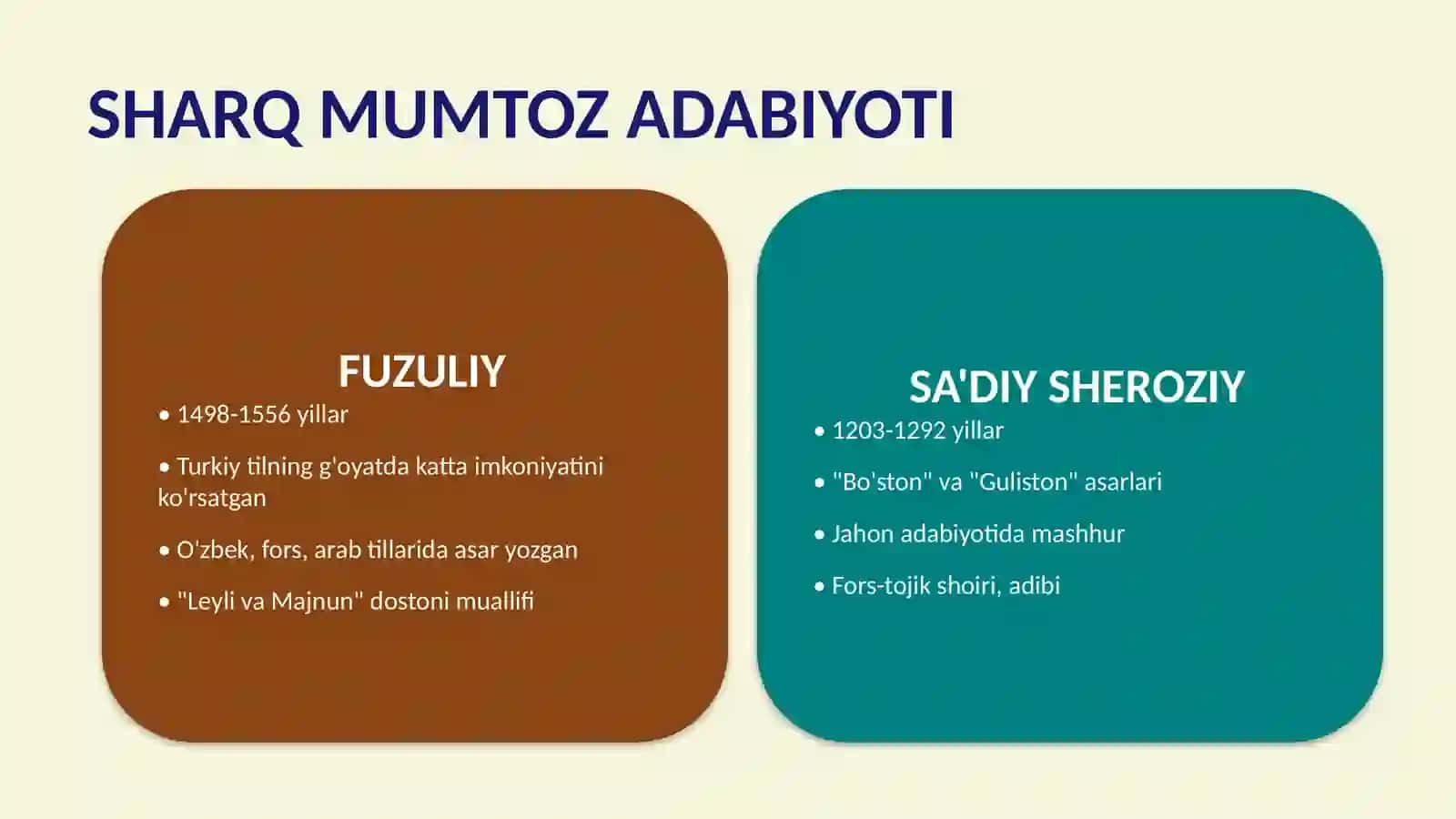 SHARQ MUMTOZ ADABIYOTI

FUZULIY

• 1498-1556 yillar

• Turkiy tilning g'oyatda katta imkoniyatini ko'rsatgan

• O'zbek, fors, arab tillarida asar yozgan

• "Leyli va Majnun" dostoni muallifi

SA'DIY SHEROZIY

• 1203-1292 yillar

• "Bo'ston" va "Guliston" asarlari

• Jahon adabiyotida mashhur

• Fors-tojik shoiri, adibi